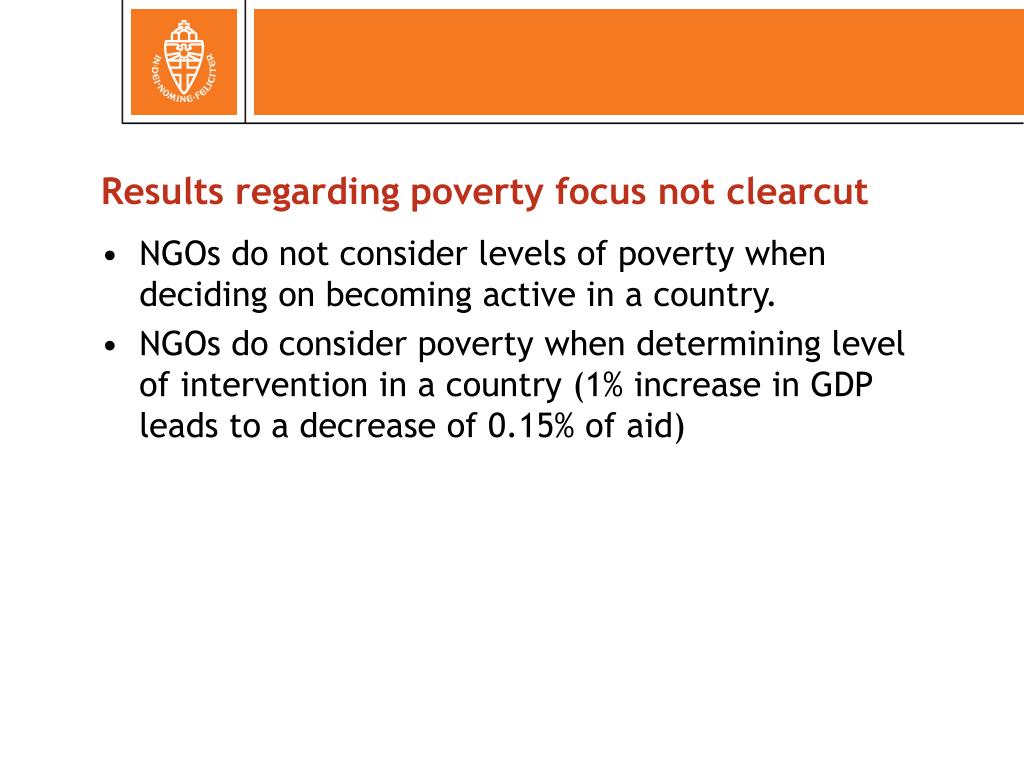 IN DEI NOMINE FELICITER

Results regarding poverty focus not clearcut

• NGOs do not consider levels of poverty when deciding on becoming active in a country.
• NGOs do consider poverty when determining level of intervention in a country (1% increase in GDP leads to a decrease of 0.15% of aid)